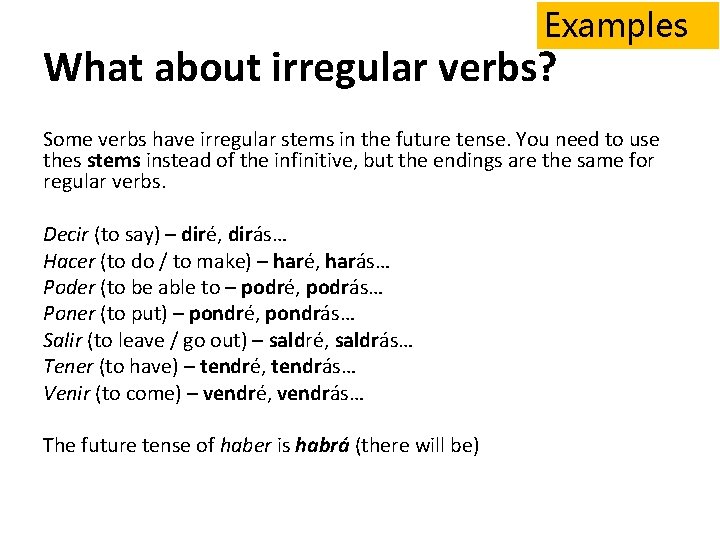 Examples

What about irregular verbs?

Some verbs have irregular stems in the future tense. You need to use thes stems instead of the infinitive, but the endings are the same for regular verbs.

Decir (to say) – diré, dirás…
Hacer (to do / to make) – haré, harás…
Poder (to be able to – podré, podrás…
Poner (to put) – pondré, pondrás…
Salir (to leave / go out) – saldré, saldrás…
Tener (to have) – tendré, tendrás…
Venir (to come) – vendré, vendrás…

The future tense of haber is habrá (there will be)